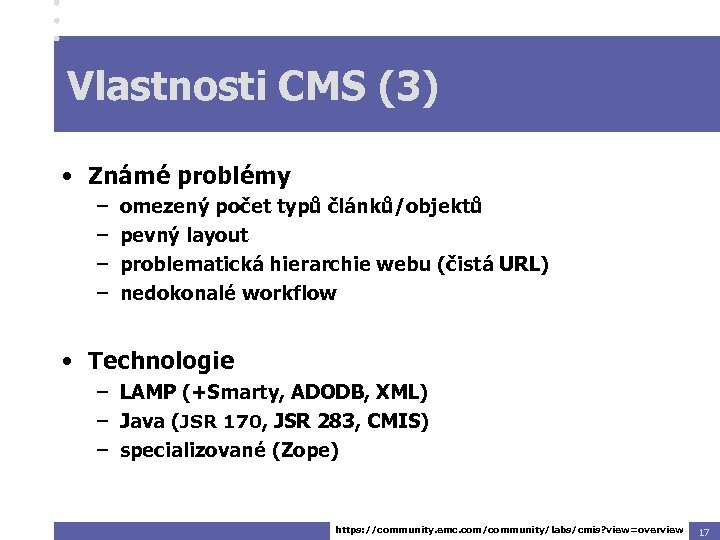 Vlastnosti CMS (3)

• Známé problémy
– omezený počet typů článků/objektů
– pevný layout
– problematická hierarchie webu (čistá URL)
– nedokonalé workflow

• Technologie
– LAMP (+Smarty, ADODB, XML)
– Java (JSR 170, JSR 283, CMIS)
– specializované (Zope)

https://community.emc.com/community/labs/cmis?view=overview

17